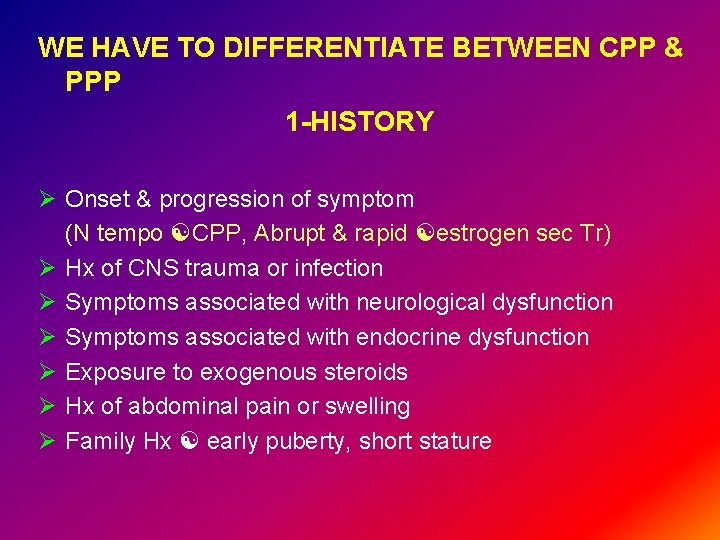 WE HAVE TO DIFFERENTIATE BETWEEN CPP & PPP

1-HISTORY

➢ Onset & progression of symptom
(N tempo ☯CPP, Abrupt & rapid ☯estrogen sec Tr)
➢ Hx of CNS trauma or infection
➢ Symptoms associated with neurological dysfunction
➢ Symptoms associated with endocrine dysfunction
➢ Exposure to exogenous steroids
➢ Hx of abdominal pain or swelling
➢ Family Hx ☯ early puberty, short stature